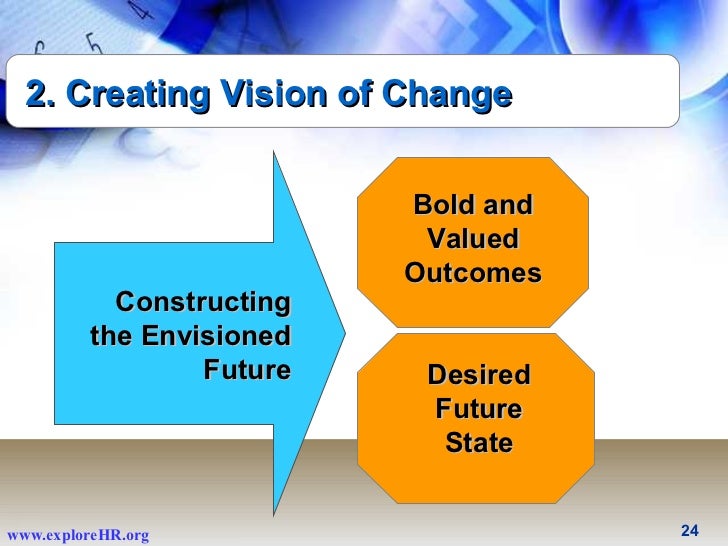 2. Creating Vision of Change

Constructing the Envisioned Future

Bold and Valued Outcomes

Desired Future State

www.exploreHR.org

24